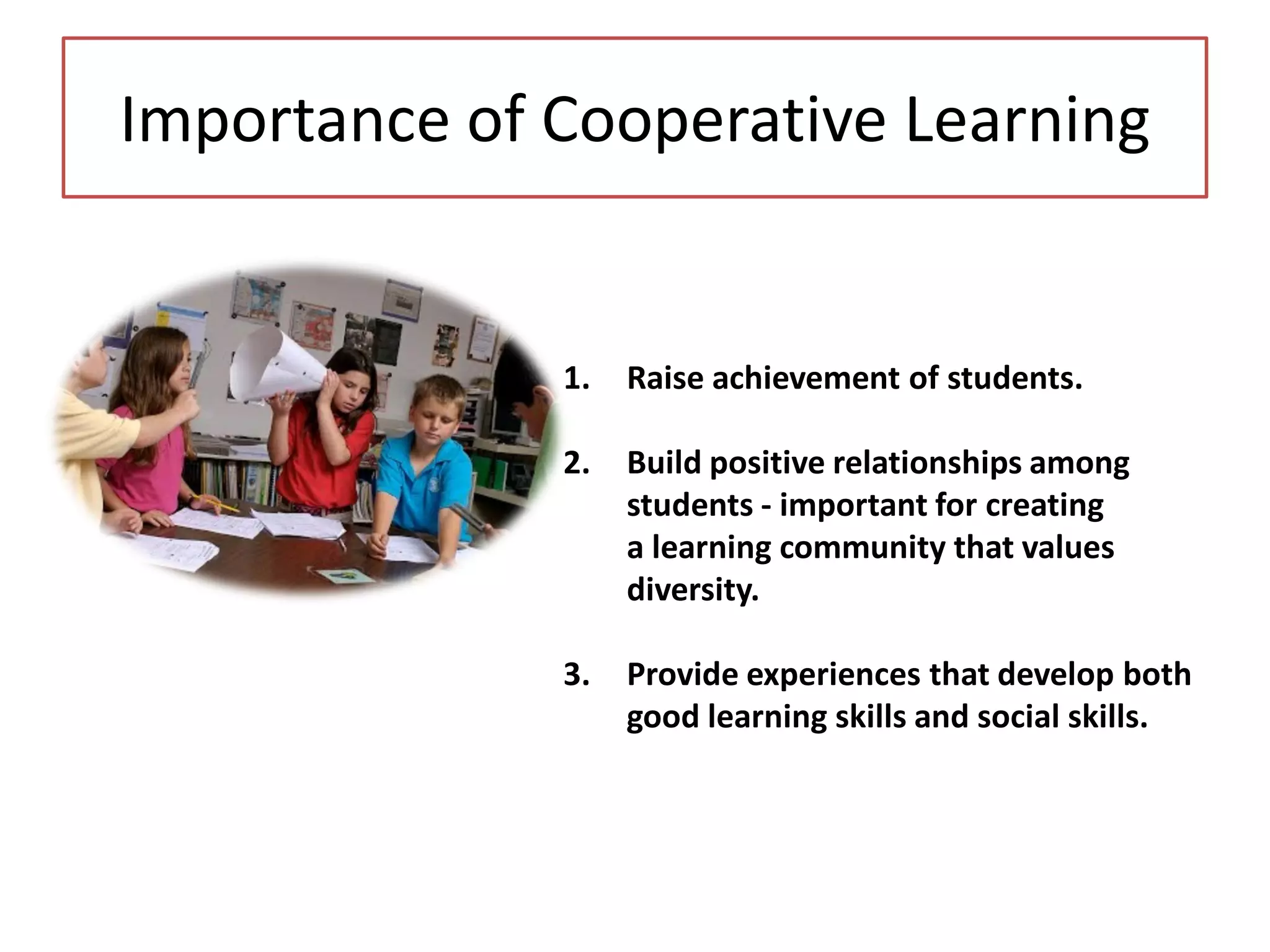 Importance of Cooperative Learning

1. Raise achievement of students.

2. Build positive relationships among students - important for creating a learning community that values diversity.

3. Provide experiences that develop both good learning skills and social skills.